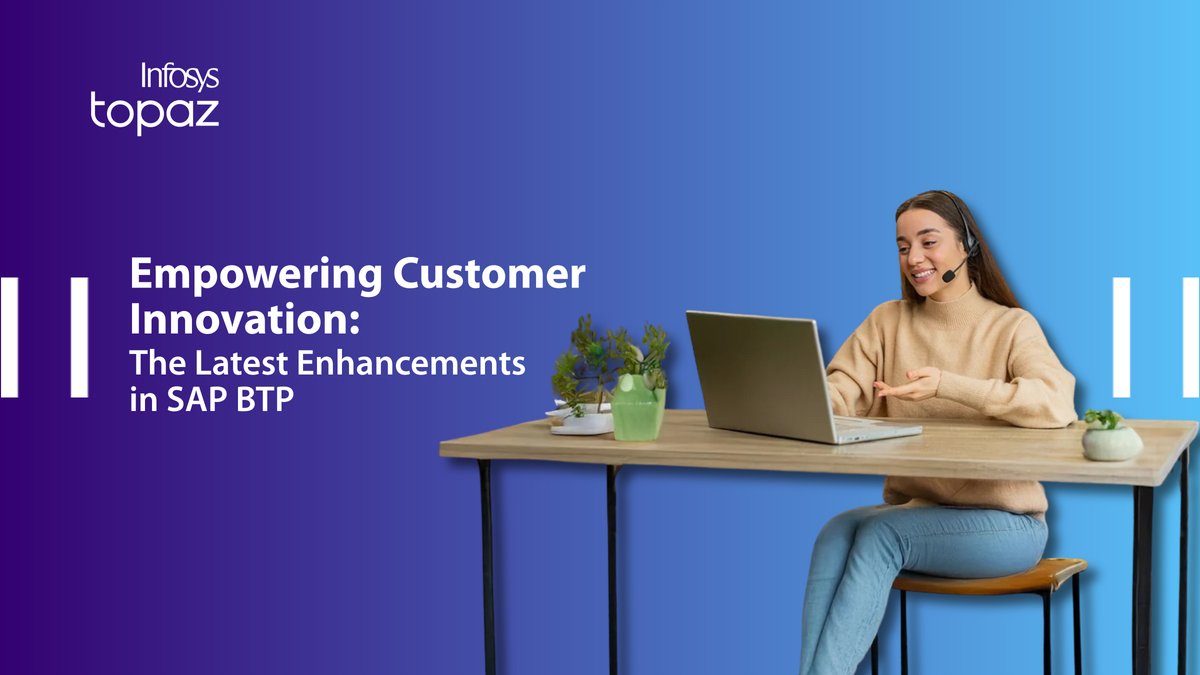 Infosys
topaz

Empowering Customer Innovation:
The Latest Enhancements in SAP BTP